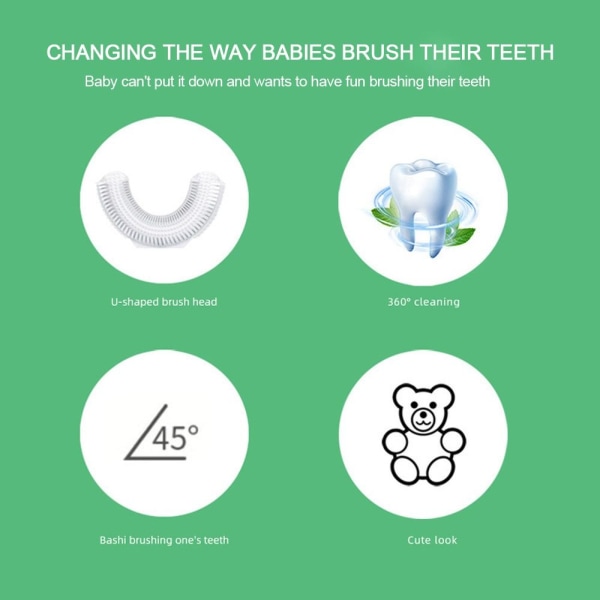 CHANGING THE WAY BABIES BRUSH THEIR TEETH

Baby can't put it down and wants to have fun brushing their teeth

U-shaped brush head

360° cleaning

45°

Bashi brushing one's teeth

Cute look